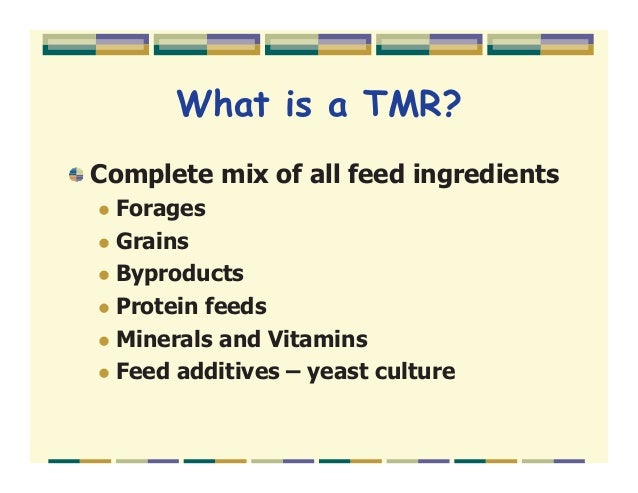 What is a TMR?

Complete mix of all feed ingredients

- Forages
- Grains
- Byproducts
- Protein feeds
- Minerals and Vitamins
- Feed additives – yeast culture